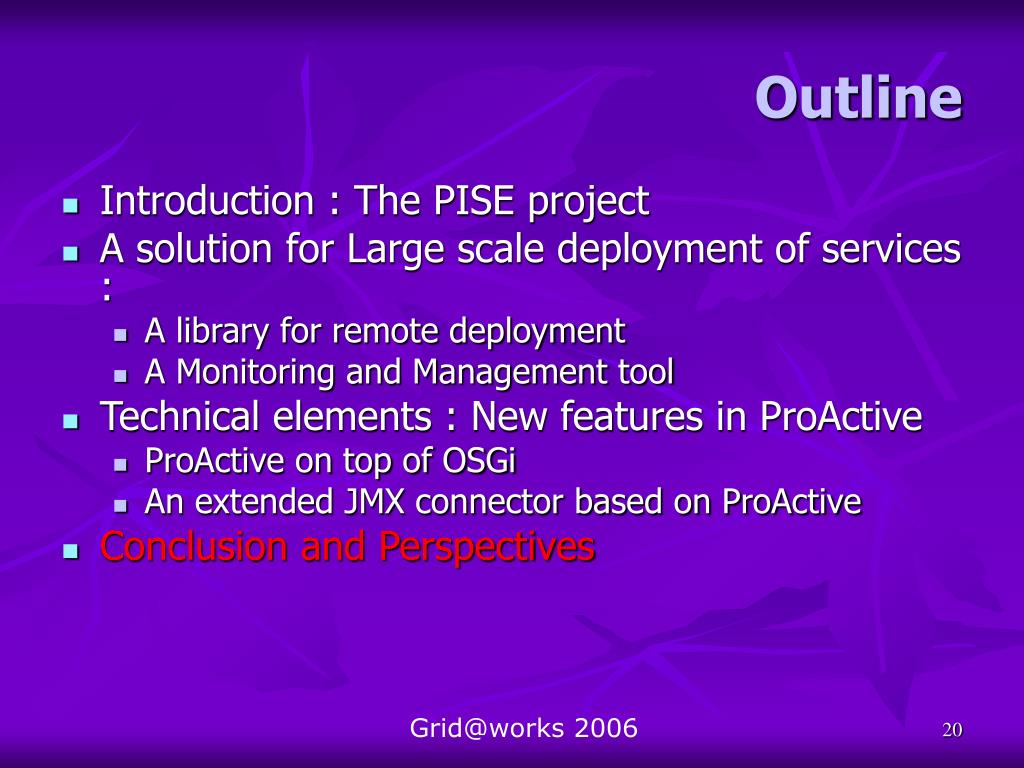 Outline

- Introduction : The PISE project
- A solution for Large scale deployment of services :
  - A library for remote deployment
  - A Monitoring and Management tool
- Technical elements : New features in ProActive
  - ProActive on top of OSGi
  - An extended JMX connector based on ProActive
- Conclusion and Perspectives

Grid@works 2006

20